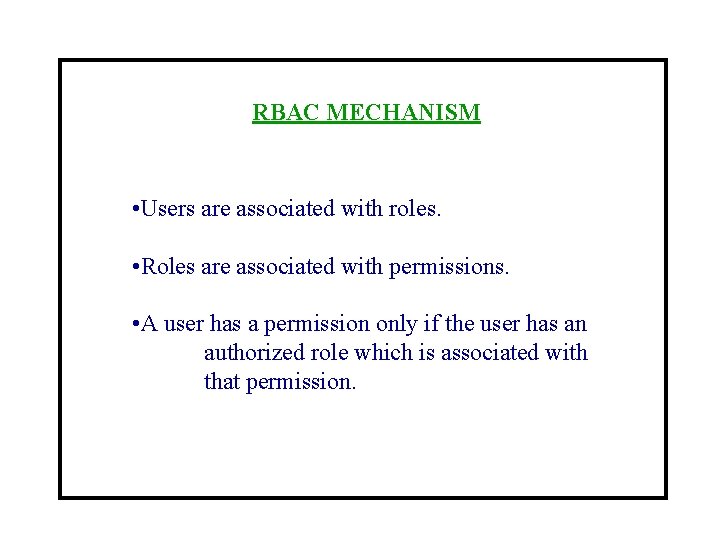 RBAC MECHANISM

•Users are associated with roles.

•Roles are associated with permissions.

•A user has a permission only if the user has an authorized role which is associated with that permission.